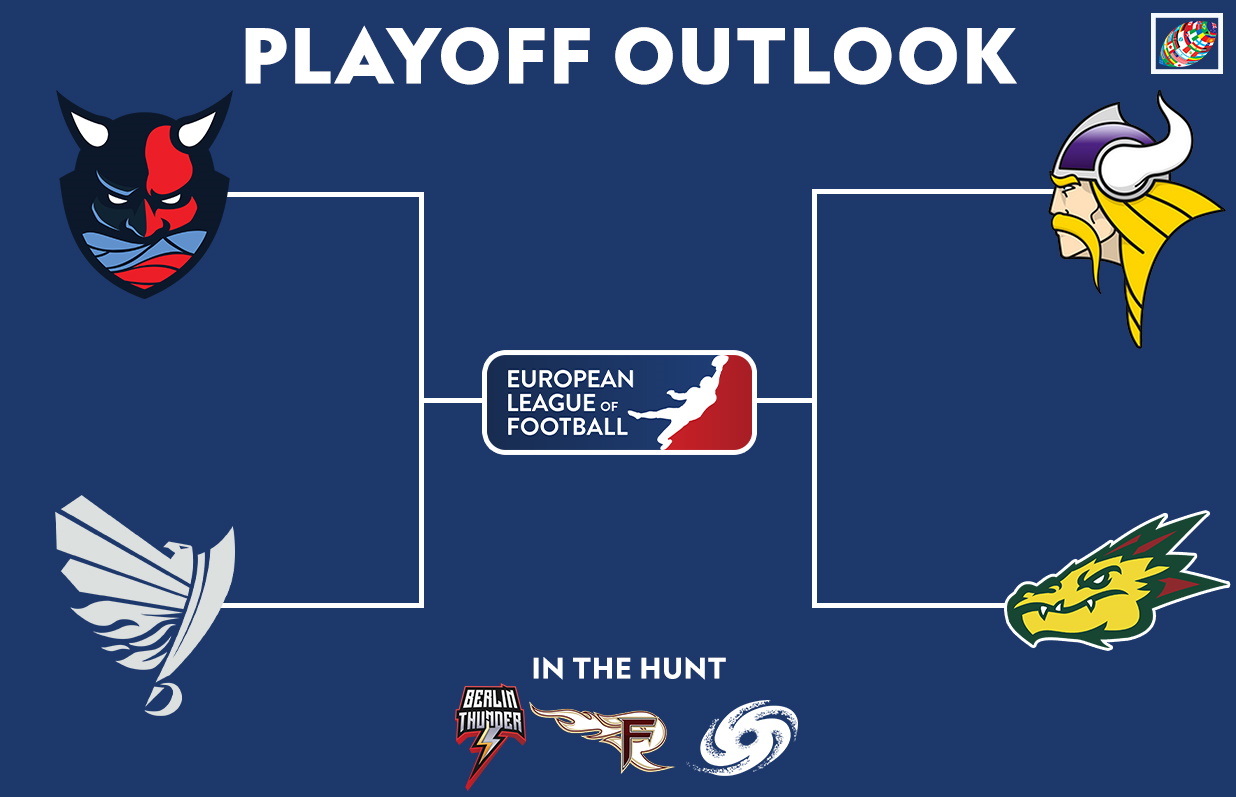 PLAYOFF OUTLOOK

EUROPEAN LEAGUE OF FOOTBALL

IN THE HUNT

BERLIN THUNDER

F